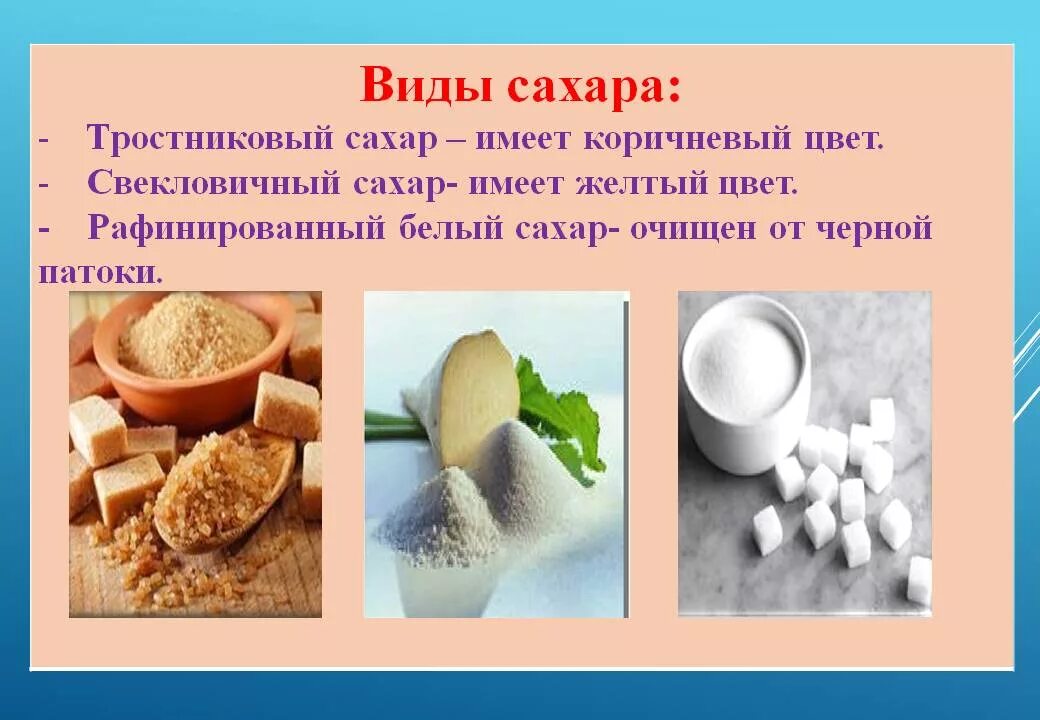 Виды сахара:

- Тростниковый сахар – имеет коричневый цвет.
- Свекловичный сахар- имеет желтый цвет.
- Рафинированный белый сахар- очищен от черной патоки.